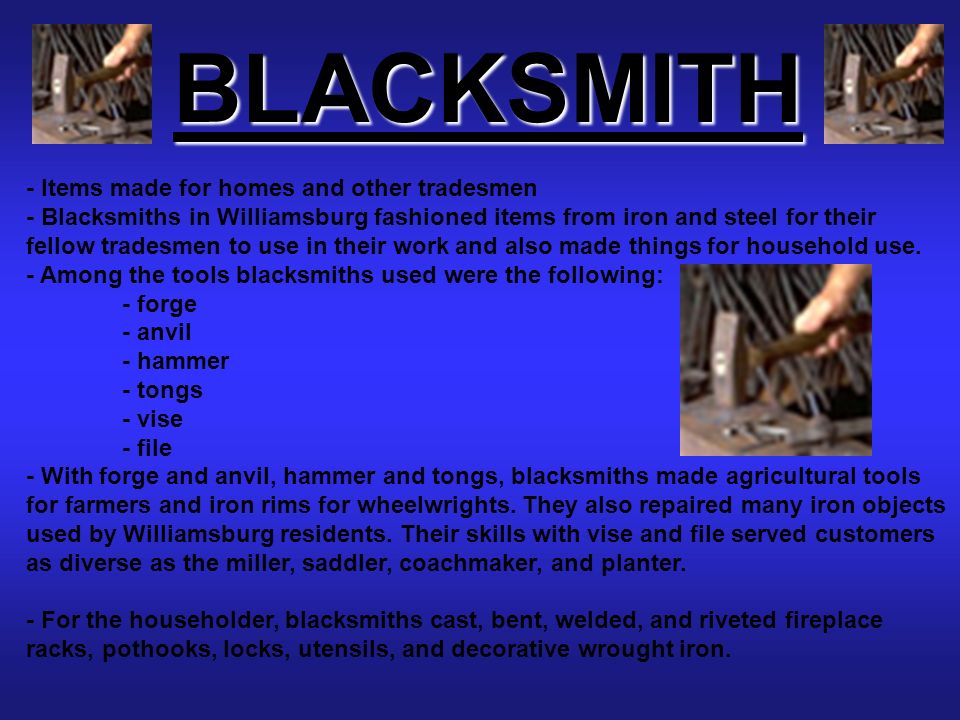 BLACKSMITH

- Items made for homes and other tradesmen
- Blacksmiths in Williamsburg fashioned items from iron and steel for their fellow tradesmen to use in their work and also made things for household use.
- Among the tools blacksmiths used were the following:
- forge
- anvil
- hammer
- tongs
- vise
- file
- With forge and anvil, hammer and tongs, blacksmiths made agricultural tools for farmers and iron rims for wheelwrights. They also repaired many iron objects used by Williamsburg residents. Their skills with vise and file served customers as diverse as the miller, saddler, coachmaker, and planter.

- For the householder, blacksmiths cast, bent, welded, and riveted fireplace racks, pothooks, locks, utensils, and decorative wrought iron.